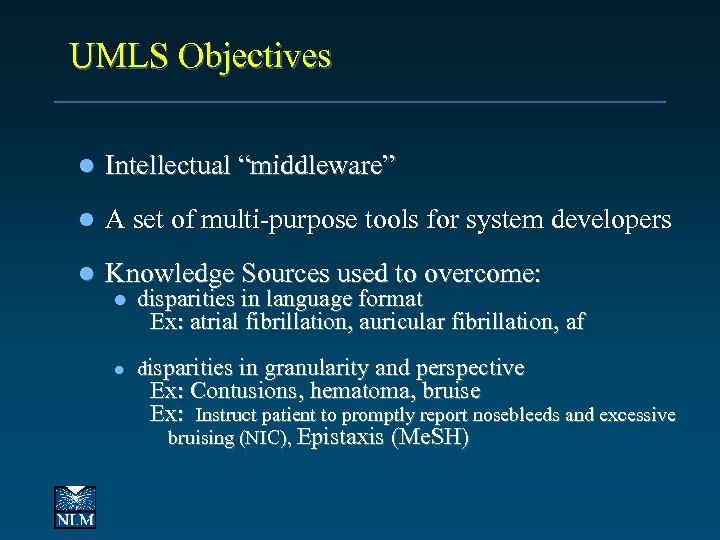 UMLS Objectives

- Intellectual “middleware”
- A set of multi-purpose tools for system developers
- Knowledge Sources used to overcome:
  - disparities in language format
    Ex: atrial fibrillation, auricular fibrillation, af
  - disparities in granularity and perspective
    Ex: Contusions, hematoma, bruise
    Ex: Instruct patient to promptly report nosebleeds and excessive bruising (NIC), Epistaxis (MeSH)

NLM